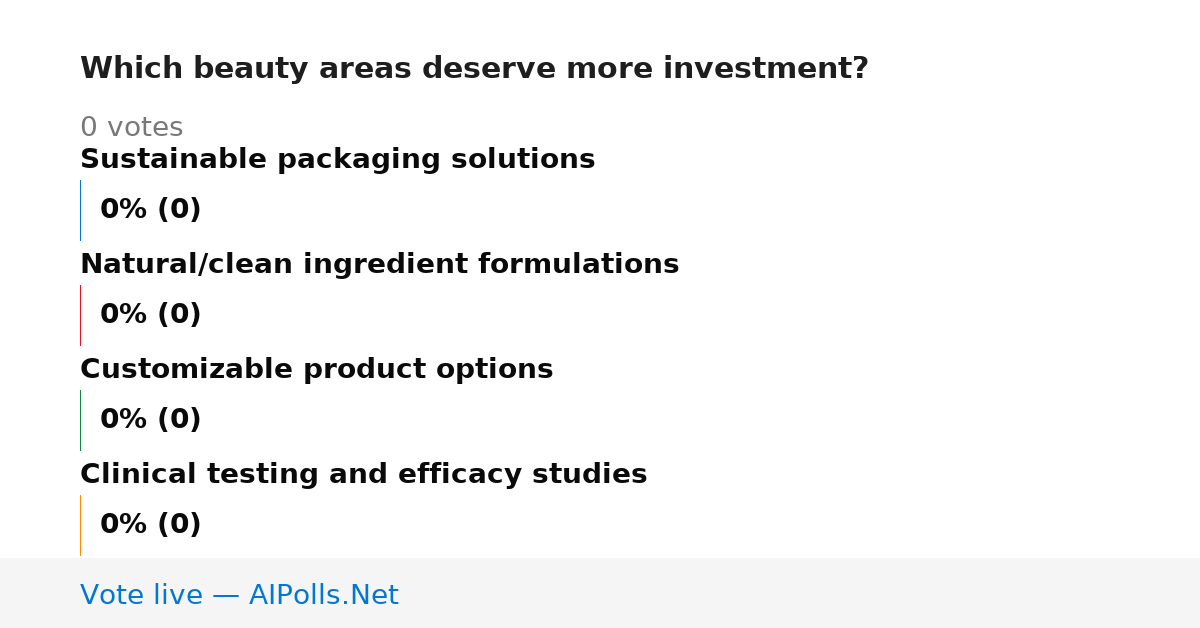 Which beauty areas deserve more investment?

0 votes

Sustainable packaging solutions

0% (0)

Natural/clean ingredient formulations

0% (0)

Customizable product options

0% (0)

Clinical testing and efficacy studies

0% (0)

Vote live — AIPolls.Net